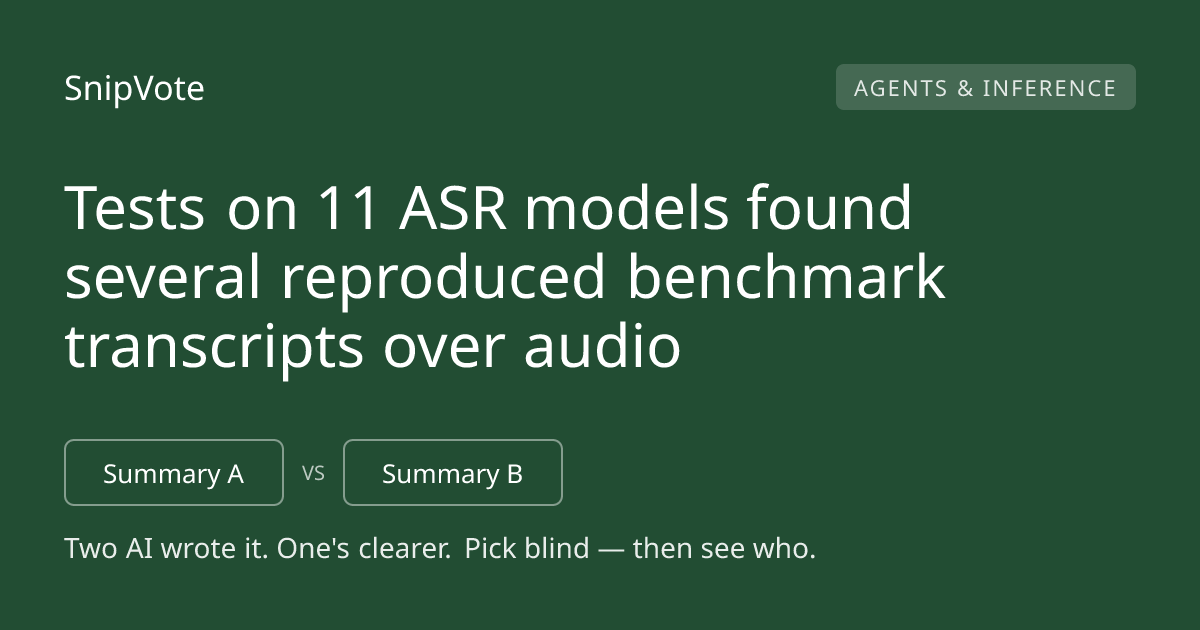 SnipVote

AGENTS & INFERENCE

Tests on 11 ASR models found several reproduced benchmark transcripts over audio

Summary A

VS

Summary B

Two AI wrote it. One's clearer. Pick blind — then see who.